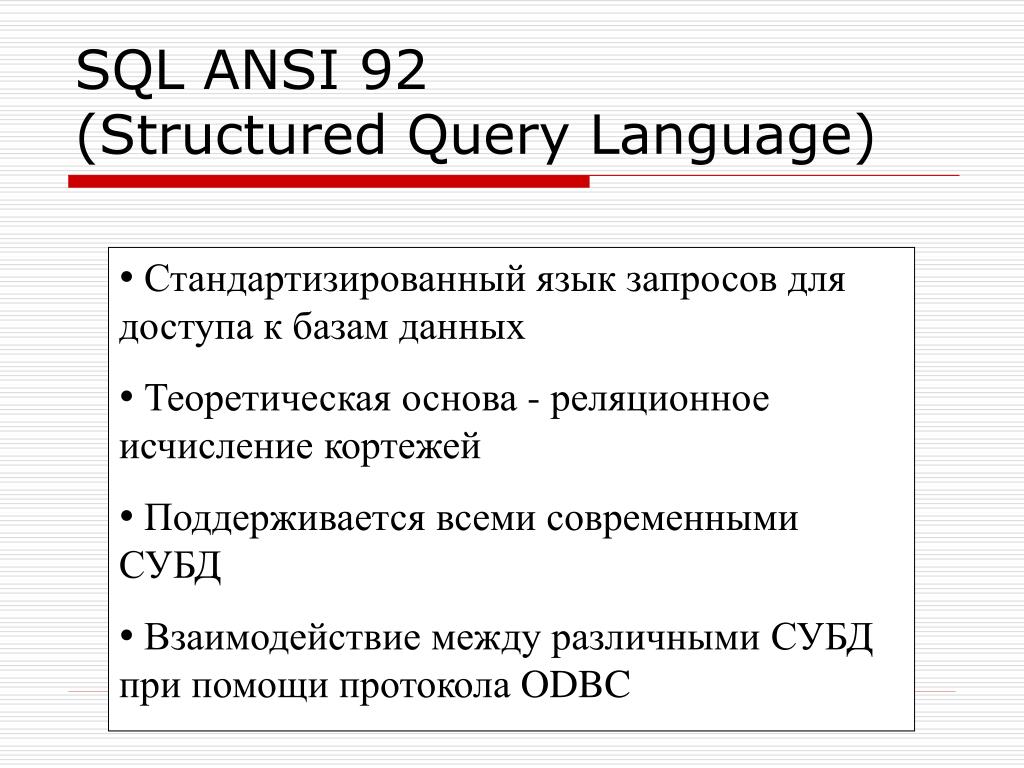 SQL ANSI 92
(Structured Query Language)

• Стандартизированный язык запросов для доступа к базам данных

• Теоретическая основа - реляционное исчисление кортежей

• Поддерживается всеми современными СУБД

• Взаимодействие между различными СУБД при помощи протокола ODBC